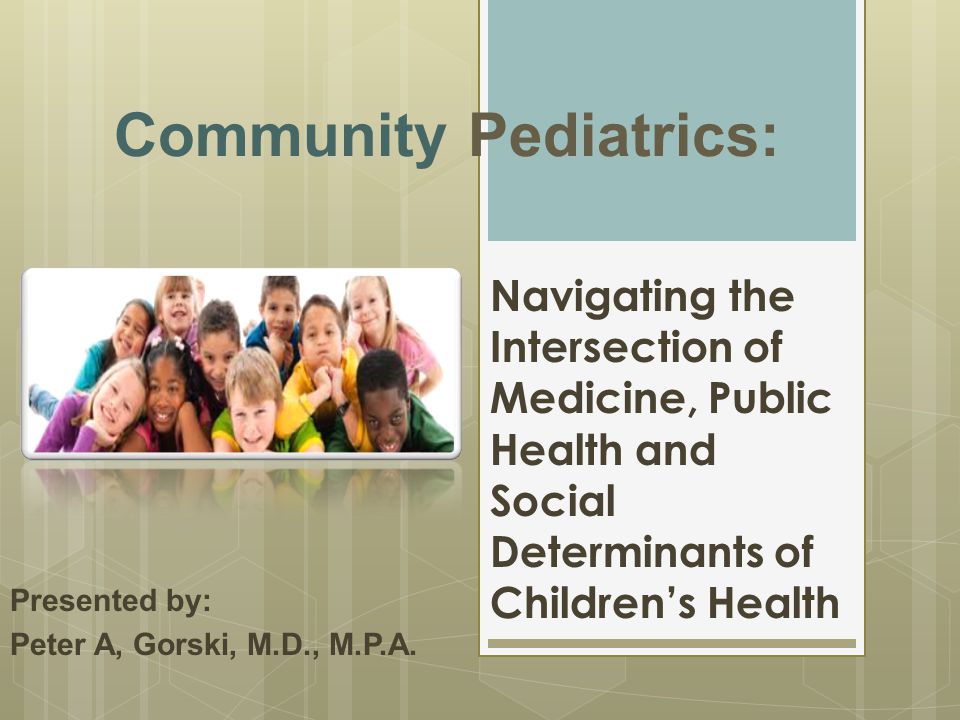 Community Pediatrics:

Navigating the Intersection of Medicine, Public Health and Social Determinants of Children's Health

Presented by:
Peter A, Gorski, M.D., M.P.A.